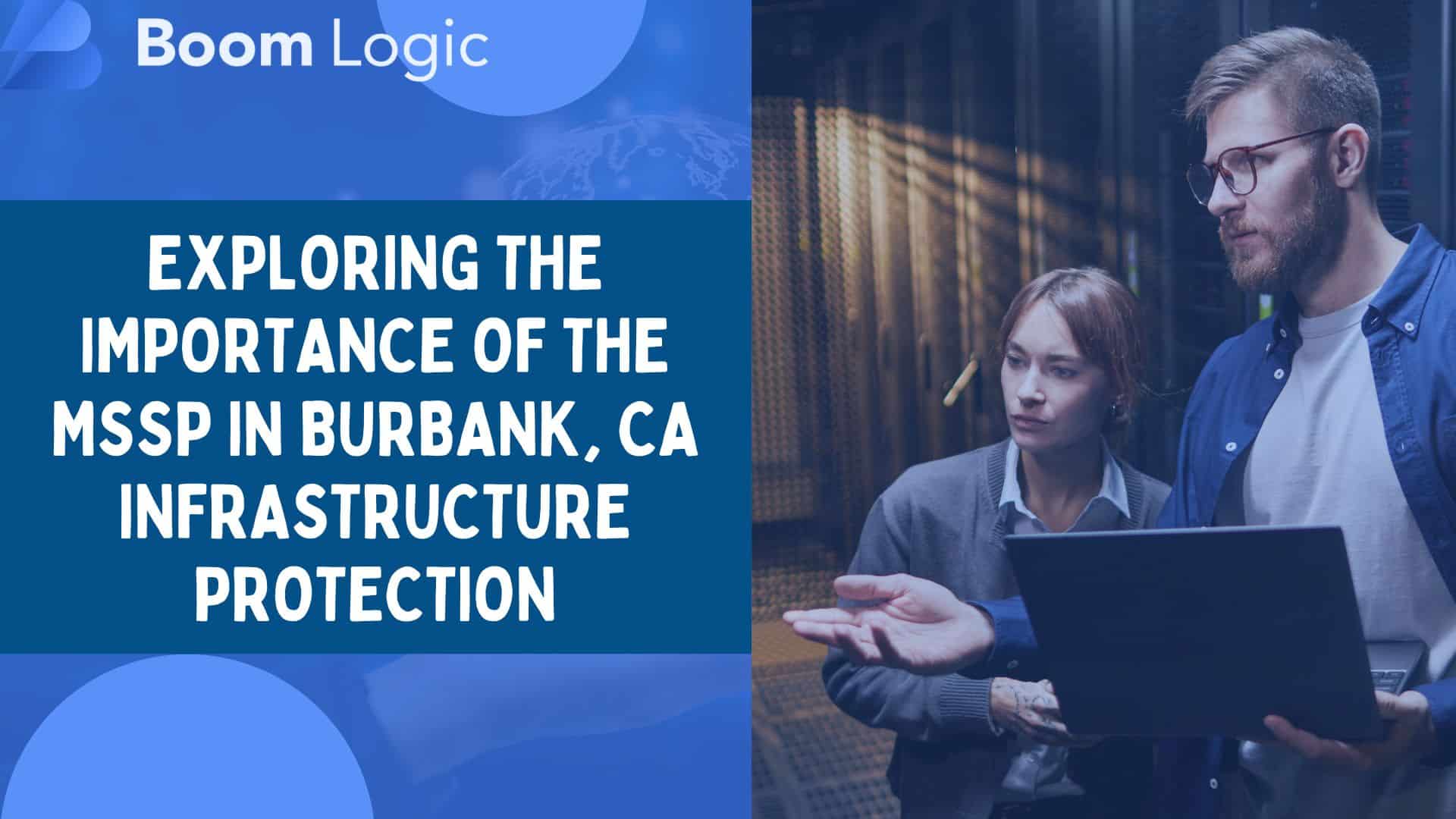 Boom Logic

EXPLORING THE IMPORTANCE OF THE MSSP IN BURBANK, CA INFRASTRUCTURE PROTECTION